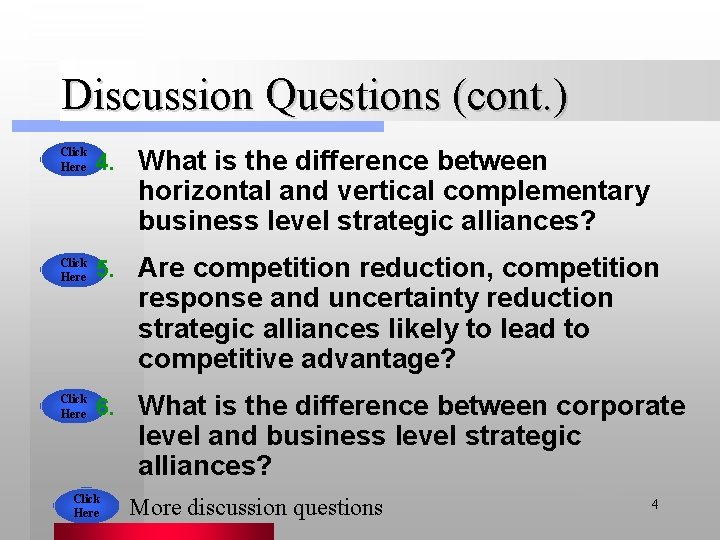 Discussion Questions (cont.)

Click Here 4. What is the difference between horizontal and vertical complementary business level strategic alliances?

Click Here 5. Are competition reduction, competition response and uncertainty reduction strategic alliances likely to lead to competitive advantage?

Click Here 6. What is the difference between corporate level and business level strategic alliances?

Click Here More discussion questions

4